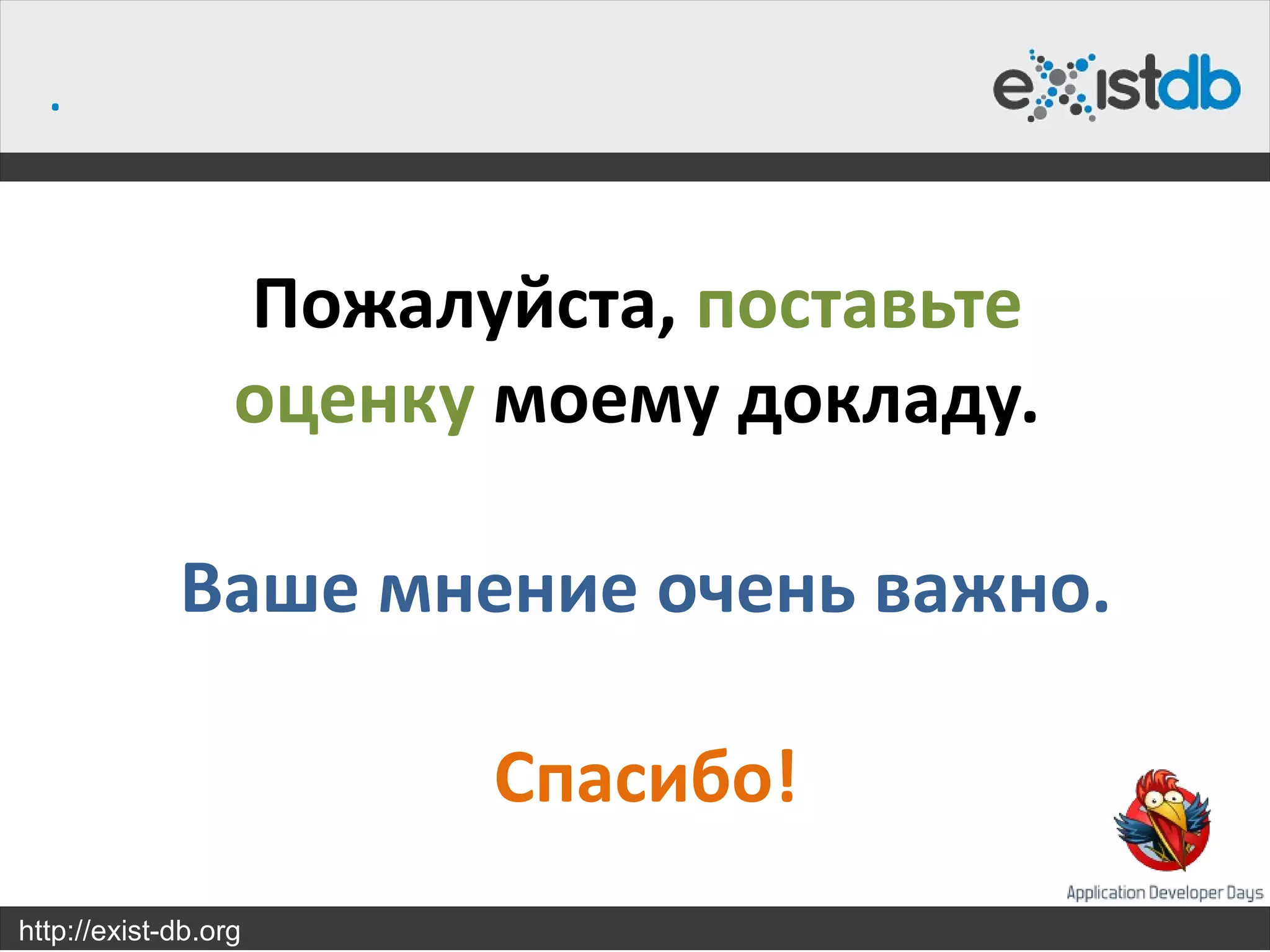 .

existdb

Пожалуйста, поставьте оценку моему докладу.

Ваше мнение очень важно.

Спасибо!

Application Developer Days

http://exist-db.org